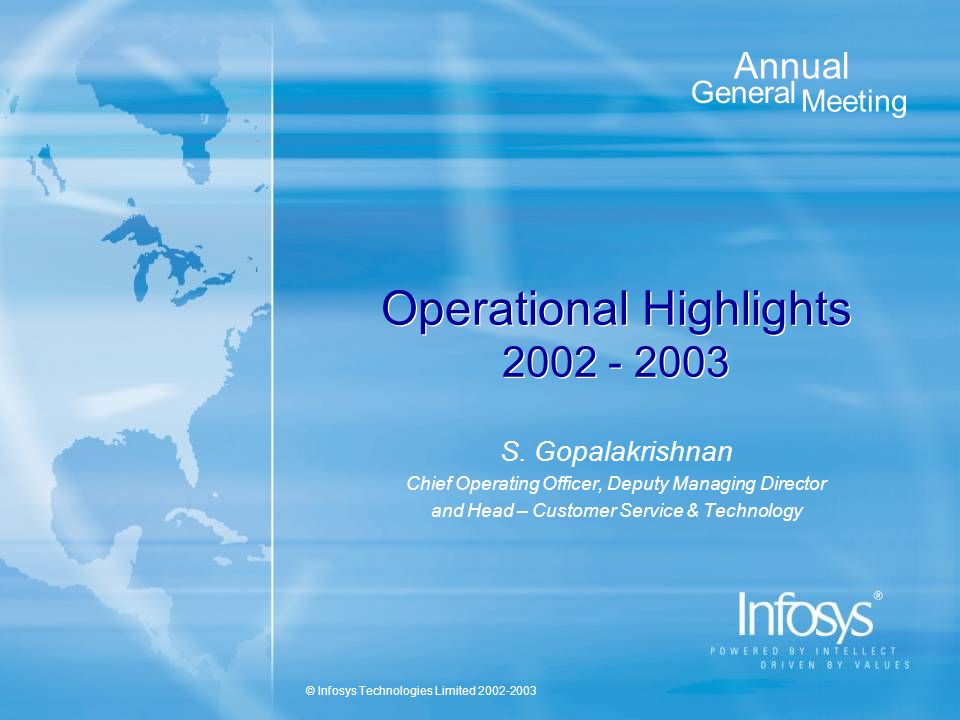 Annual
General Meeting

Operational Highlights
2002 - 2003

S. Gopalakrishnan
Chief Operating Officer, Deputy Managing Director
and Head – Customer Service & Technology

Infosys®
POWERED BY INTELLECT
DRIVEN BY VALUES

© Infosys Technologies Limited 2002-2003